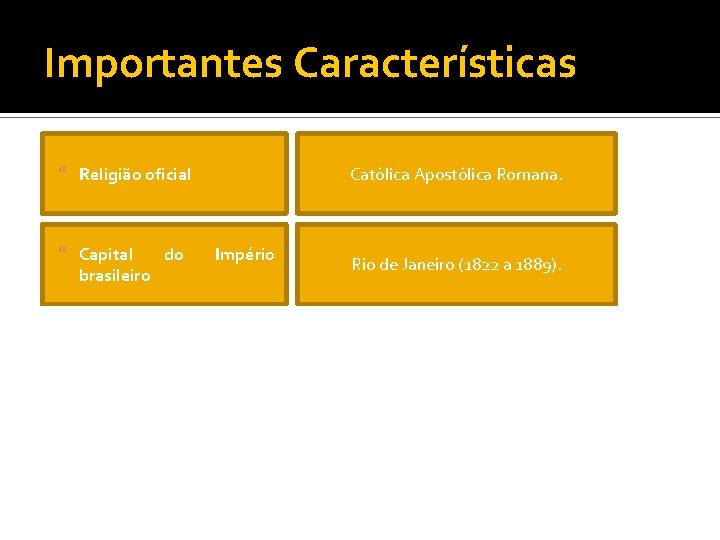 Importantes Características

Religião oficial

Católica Apostólica Romana.

Capital do Império brasileiro

Rio de Janeiro (1822 a 1889).